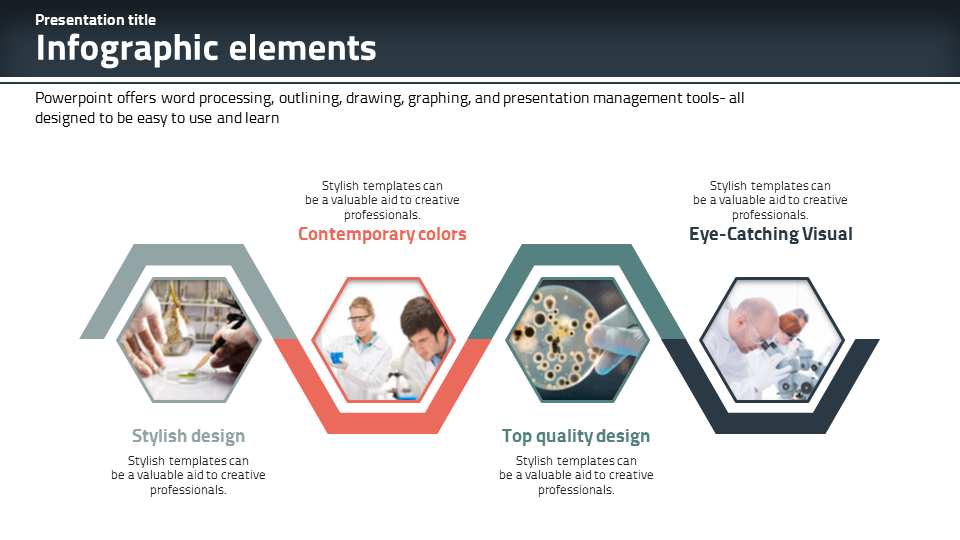 Presentation title
Infographic elements

Powerpoint offers word processing, outlining, drawing, graphing, and presentation management tools- all designed to be easy to use and learn

Stylish templates can be a valuable aid to creative professionals.
Contemporary colors

Stylish templates can be a valuable aid to creative professionals.
Eye-Catching Visual

Stylish design
Stylish templates can be a valuable aid to creative professionals.

Top quality design
Stylish templates can be a valuable aid to creative professionals.